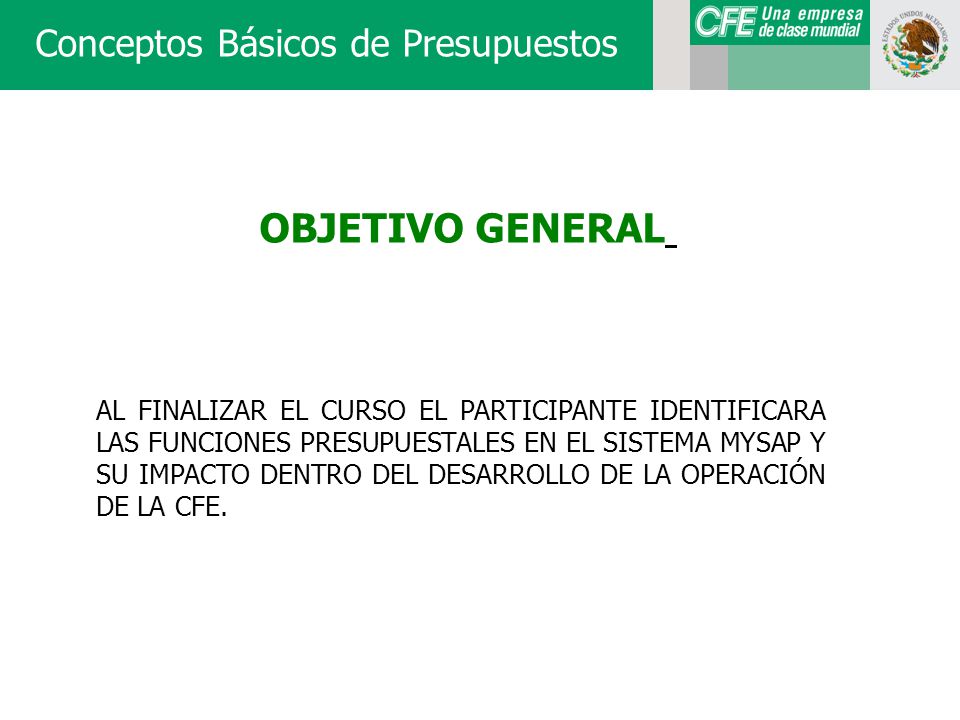 Conceptos Básicos de Presupuestos

CFE Una empresa de clase mundial

ESTADOS UNIDOS MEXICANOS

OBJETIVO GENERAL

AL FINALIZAR EL CURSO EL PARTICIPANTE IDENTIFICARA LAS FUNCIONES PRESUPUESTALES EN EL SISTEMA MYSAP Y SU IMPACTO DENTRO DEL DESARROLLO DE LA OPERACIÓN DE LA CFE.